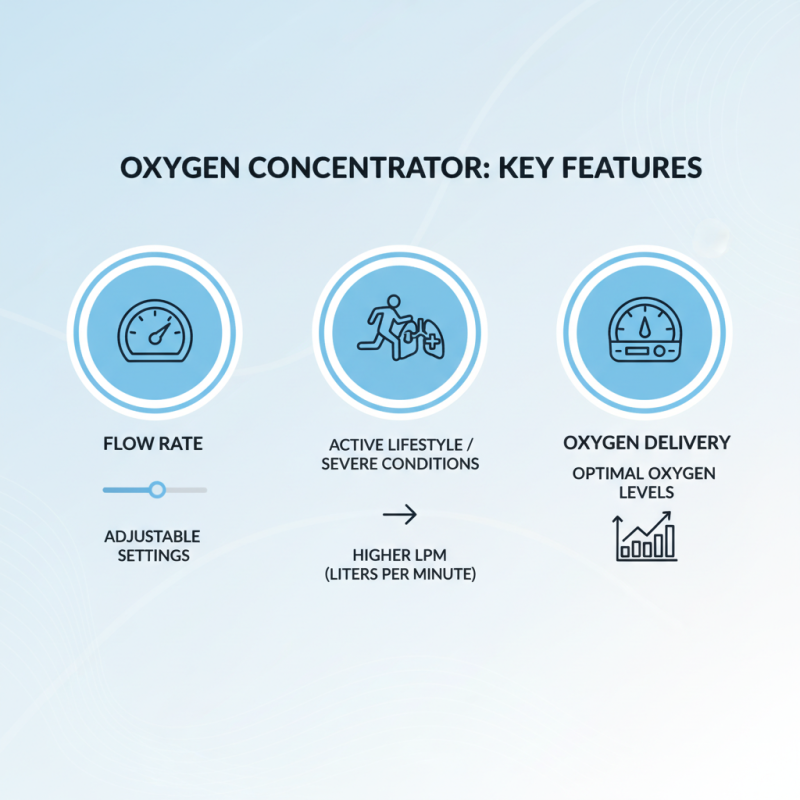 OXYGEN CONCENTRATOR: KEY FEATURES

FLOW RATE

ADJUSTABLE SETTINGS

ACTIVE LIFESTYLE / SEVERE CONDITIONS

→

HIGHER LPM (LITERS PER MINUTE)

OXYGEN DELIVERY

OPTIMAL OXYGEN LEVELS